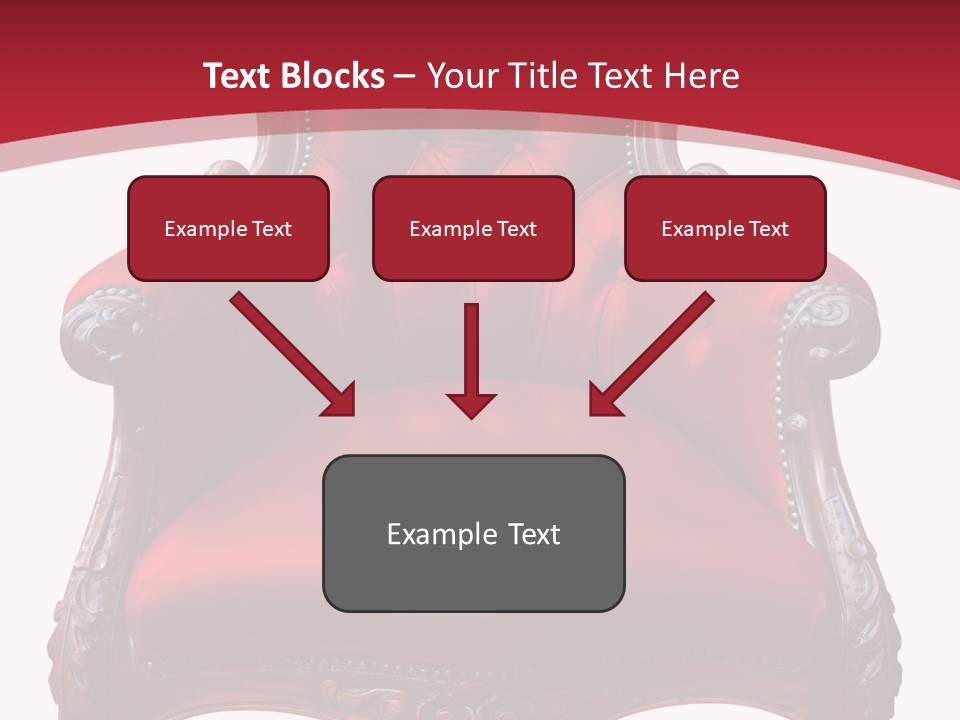 Text Blocks – Your Title Text Here

Example Text

Example Text

Example Text

Example Text